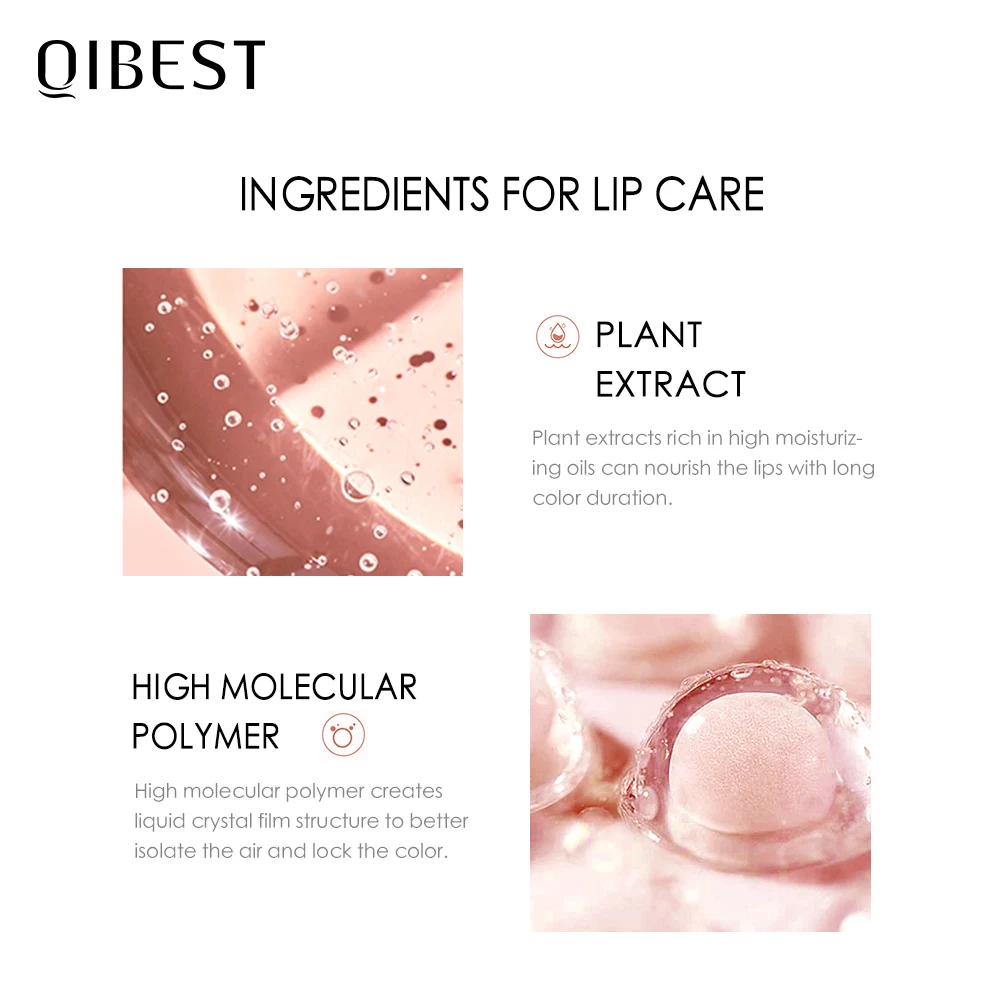 QIBEST

INGREDIENTS FOR LIP CARE

PLANT EXTRACT

Plant extracts rich in high moisturizing oils can nourish the lips with long color duration.

HIGH MOLECULAR POLYMER

High molecular polymer creates liquid crystal film structure to better isolate the air and lock the color.